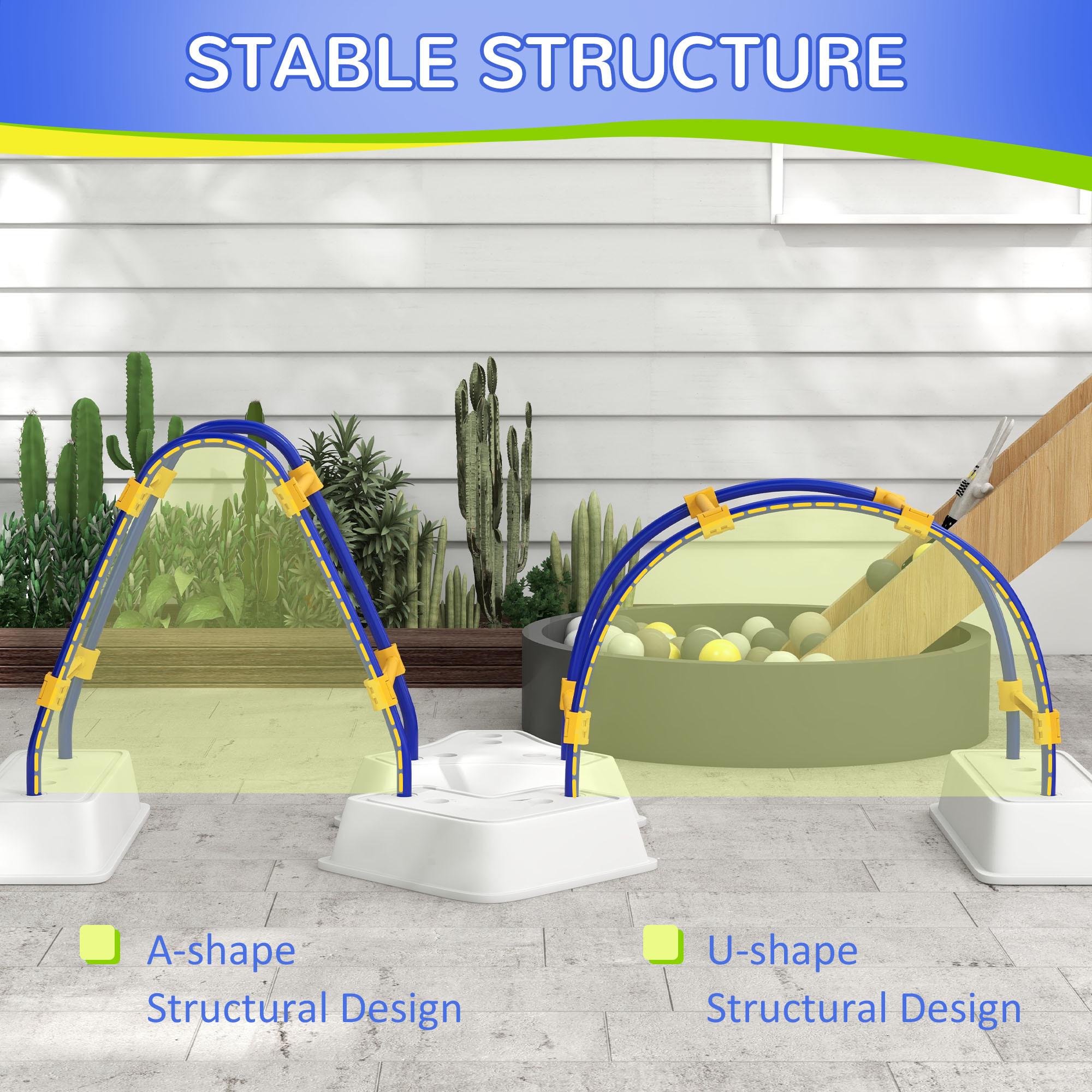 STABLE STRUCTURE

A-shape
Structural Design

U-shape
Structural Design